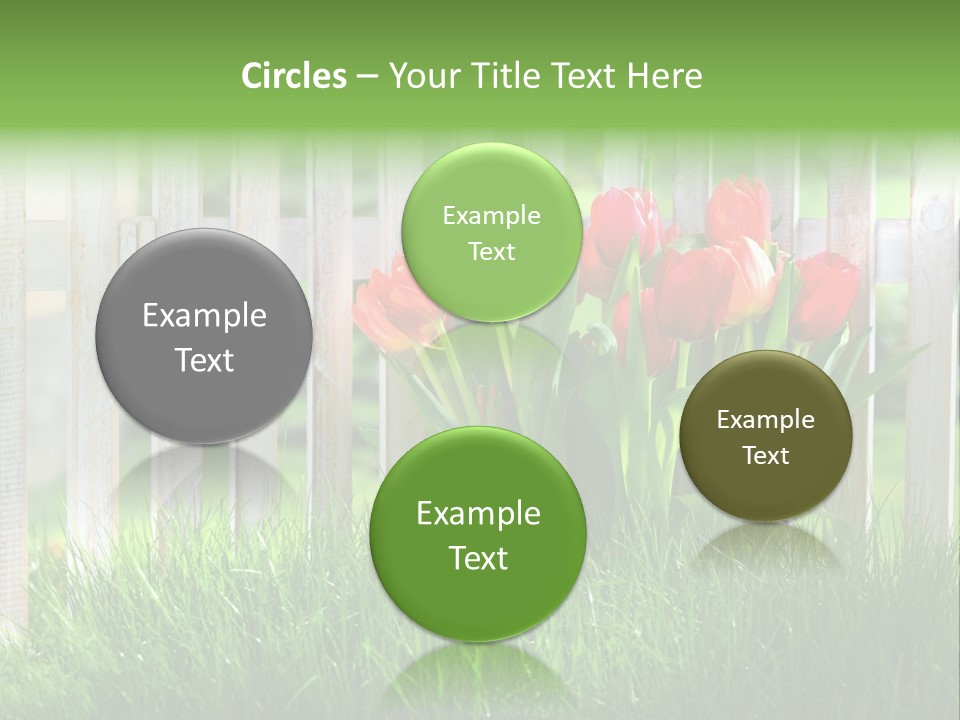 Circles – Your Title Text Here

Example Text

Example Text

Example Text

Example Text